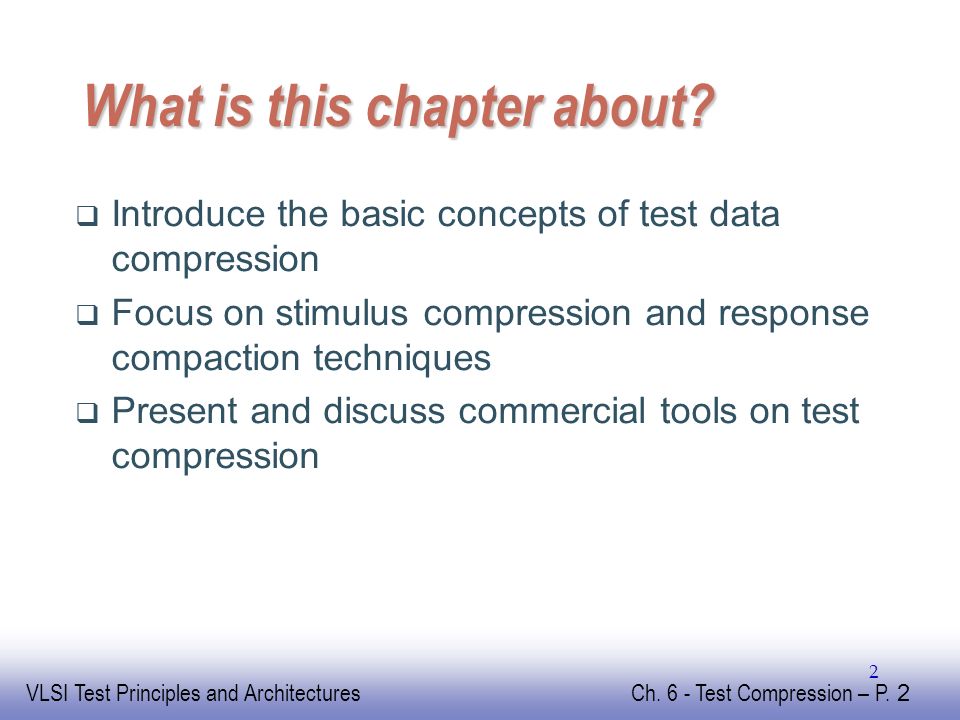 What is this chapter about?

❑ Introduce the basic concepts of test data compression

❑ Focus on stimulus compression and response compaction techniques

❑ Present and discuss commercial tools on test compression

2

VLSI Test Principles and Architectures

Ch. 6 - Test Compression – P. 2